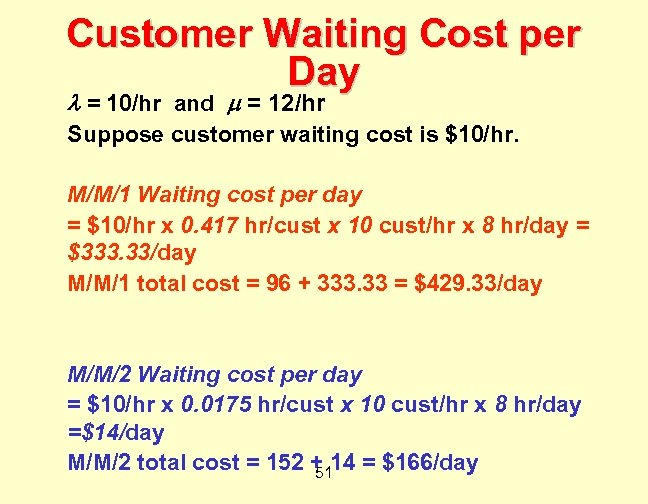 Customer Waiting Cost per Day

$\lambda$ = 10/hr and $\mu$ = 12/hr

Suppose customer waiting cost is \$10/hr.

M/M/1 Waiting cost per day

= \$10/hr x 0.417 hr/cust x 10 cust/hr x 8 hr/day = \$333.33/day

M/M/1 total cost = 96 + 333.33 = \$429.33/day

M/M/2 Waiting cost per day

= \$10/hr x 0.0175 hr/cust x 10 cust/hr x 8 hr/day =\$14/day

M/M/2 total cost = 152 + 14 = \$166/day

51